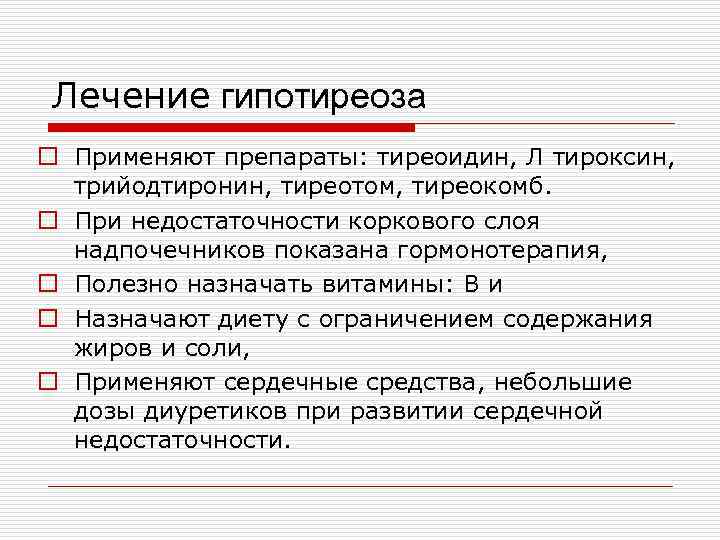 Лечение гипотиреоза

Применяют препараты: тиреоидин, Л тироксин, трийодтиронин, тиреотом, тиреокомб.

При недостаточности коркового слоя надпочечников показана гормонотерапия,

Полезно назначать витамины: В и

Назначают диету с ограничением содержания жиров и соли,

Применяют сердечные средства, небольшие дозы диуретиков при развитии сердечной недостаточности.